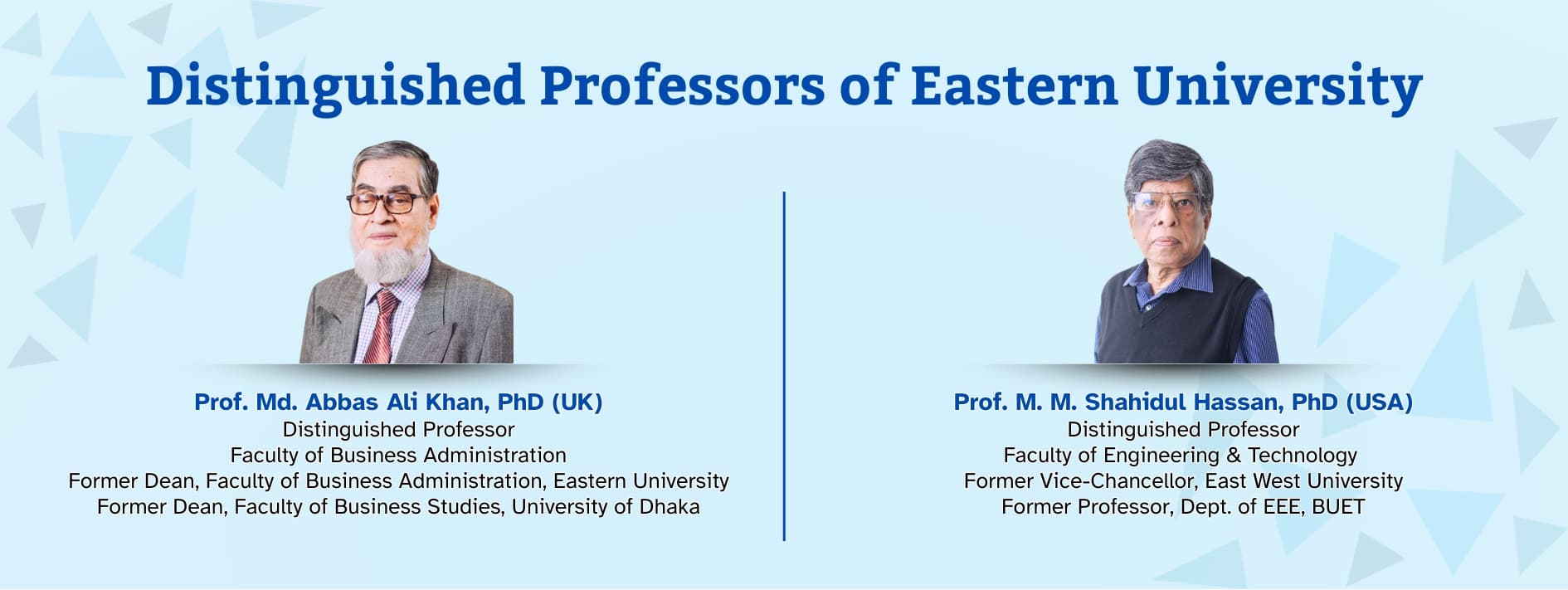 Distinguished Professors of Eastern University

Prof. Md. Abbas Ali Khan, PhD (UK)
Distinguished Professor
Faculty of Business Administration
Former Dean, Faculty of Business Administration, Eastern University
Former Dean, Faculty of Business Studies, University of Dhaka

Prof. M. M. Shahidul Hassan, PhD (USA)
Distinguished Professor
Faculty of Engineering & Technology
Former Vice-Chancellor, East West University
Former Professor, Dept. of EEE, BUET